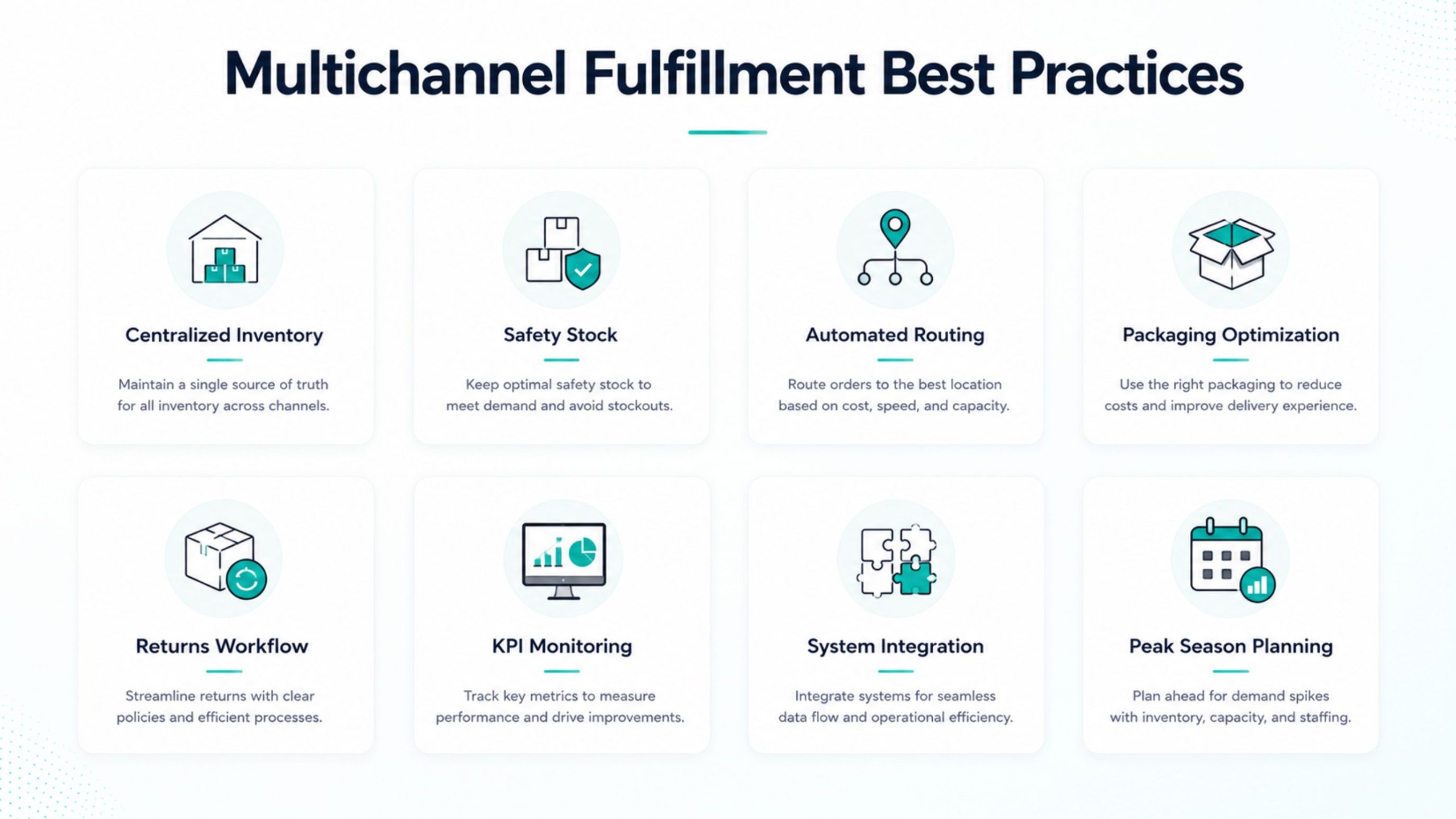 Multichannel Fulfillment Best Practices

Centralized Inventory

Maintain a single source of truth for all inventory across channels.

Safety Stock

Keep optimal safety stock to meet demand and avoid stockouts.

Automated Routing

Route orders to the best location based on cost, speed, and capacity.

Packaging Optimization

Use the right packaging to reduce costs and improve delivery experience.

Returns Workflow

Streamline returns with clear policies and efficient processes.

KPI Monitoring

Track key metrics to measure performance and drive improvements.

System Integration

Integrate systems for seamless data flow and operational efficiency.

Peak Season Planning

Plan ahead for demand spikes with inventory, capacity, and staffing.